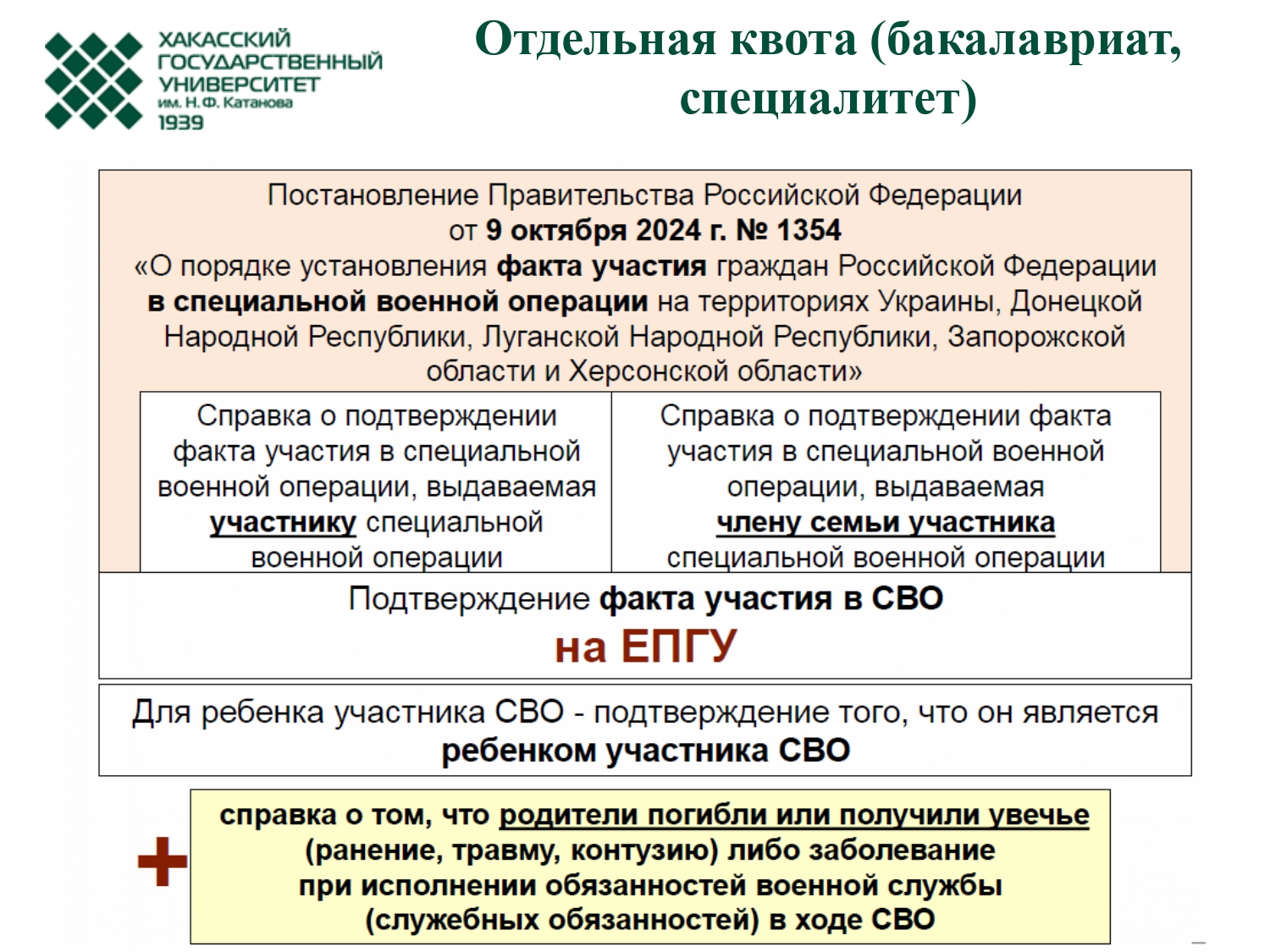 ХАКАССКИЙ ГОСУДАРСТВЕННЫЙ УНИВЕРСИТЕТ им. Н.Ф. Катанова 1939

Отдельная квота (бакалавриат, специалитет)

Постановление Правительства Российской Федерации от 9 октября 2024 г. № 1354 «О порядке установления факта участия граждан Российской Федерации в специальной военной операции на территориях Украины, Донецкой Народной Республики, Луганской Народной Республики, Запорожской области и Херсонской области»

| Справка о подтверждении факта участия в специальной военной операции, выдаваемая участнику специальной военной операции | Справка о подтверждении факта участия в специальной военной операции, выдаваемая члену семьи участника специальной военной операции |
|---|---|

Подтверждение факта участия в СВО на ЕПГУ

Для ребенка участника СВО - подтверждение того, что он является ребенком участника СВО

+

справка о том, что родители погибли или получили увечье (ранение, травму, контузию) либо заболевание при исполнении обязанностей военной службы (служебных обязанностей) в ходе СВО